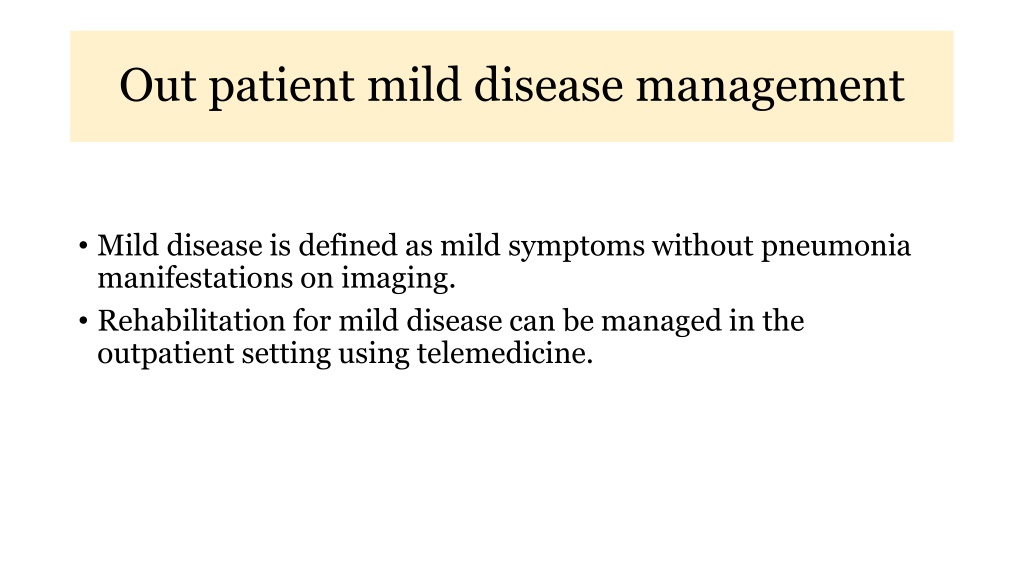 Out patient mild disease management

• Mild disease is defined as mild symptoms without pneumonia manifestations on imaging.
• Rehabilitation for mild disease can be managed in the outpatient setting using telemedicine.